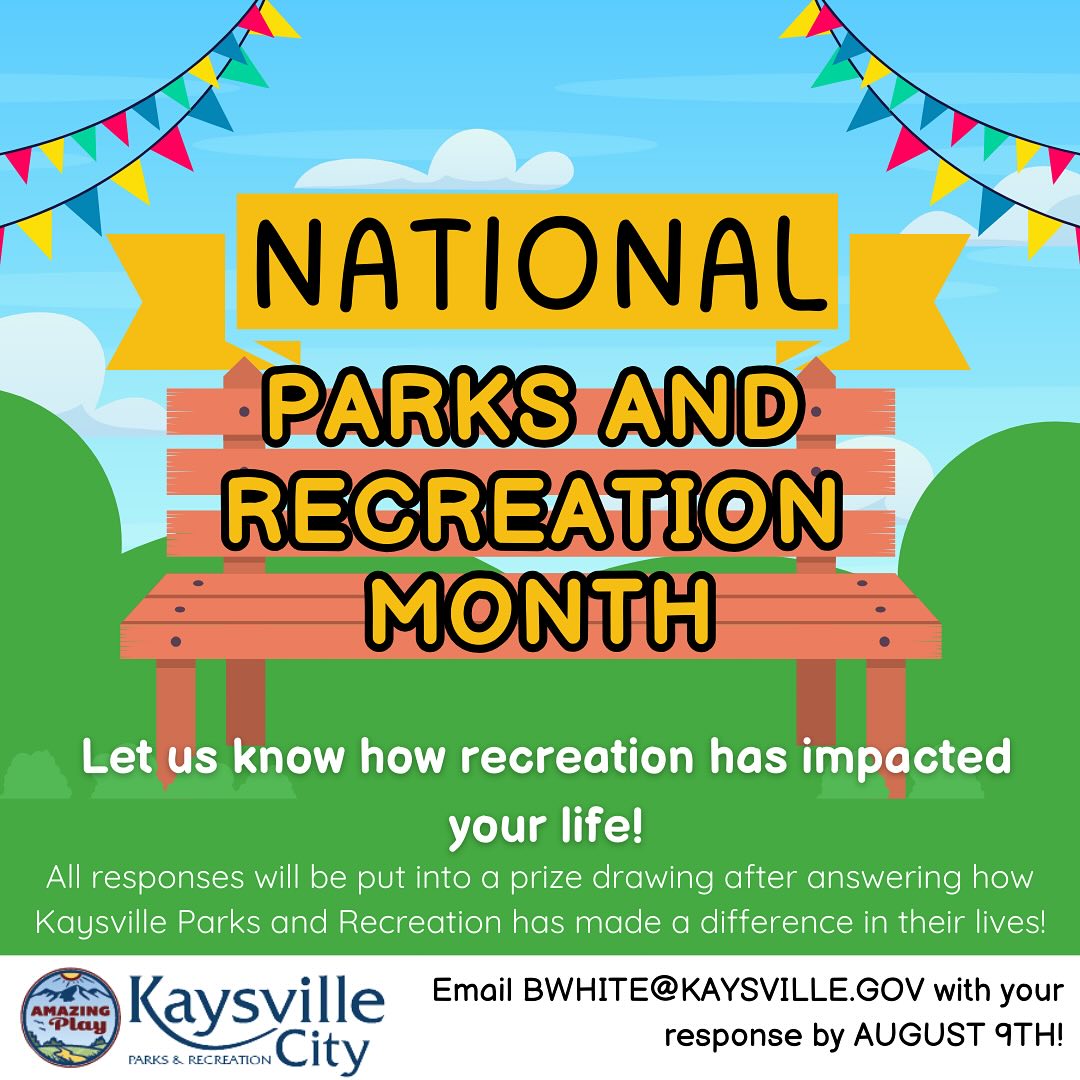 NATIONAL

PARKS AND RECREATION MONTH

Let us know how recreation has impacted your life!

All responses will be put into a prize drawing after answering how Kaysville Parks and Recreation has made a difference in their lives!

AMAZING Play

Kaysville City

PARKS & RECREATION

Email BWHITE@KAYSVILLE.GOV with your response by AUGUST 9TH!